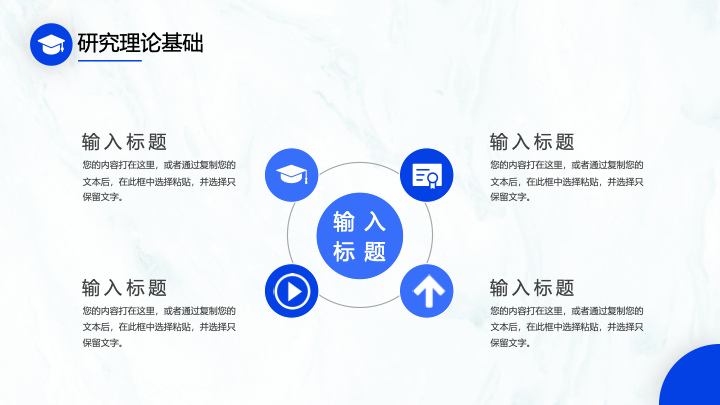 研究理论基础

输入标题

您的内容打在这里，或者通过复制您的文本后，在此框中选择粘贴，并选择只保留文字。

输入标题

您的内容打在这里，或者通过复制您的文本后，在此框中选择粘贴，并选择只保留文字。

输入标题

输入标题

您的内容打在这里，或者通过复制您的文本后，在此框中选择粘贴，并选择只保留文字。

输入标题

您的内容打在这里，或者通过复制您的文本后，在此框中选择粘贴，并选择只保留文字。